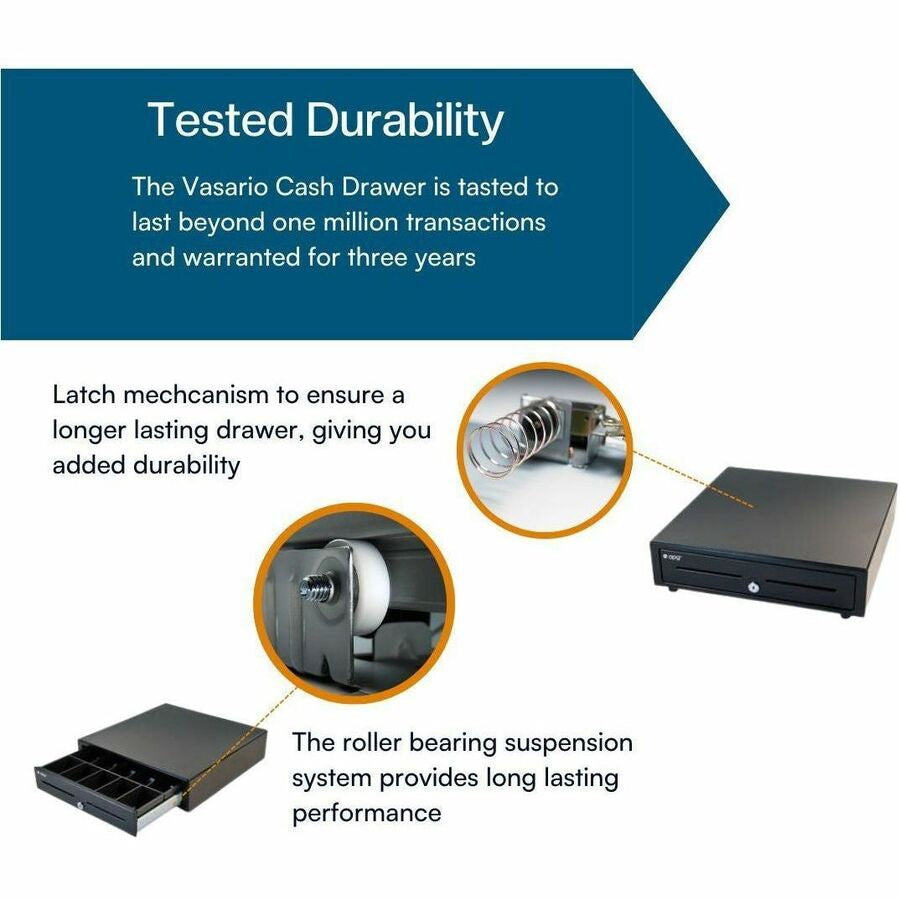 Tested Durability

The Vasario Cash Drawer is tasted to last beyond one million transactions and warranted for three years

Latch mechcanism to ensure a longer lasting drawer, giving you added durability

apg

The roller bearing suspension system provides long lasting performance